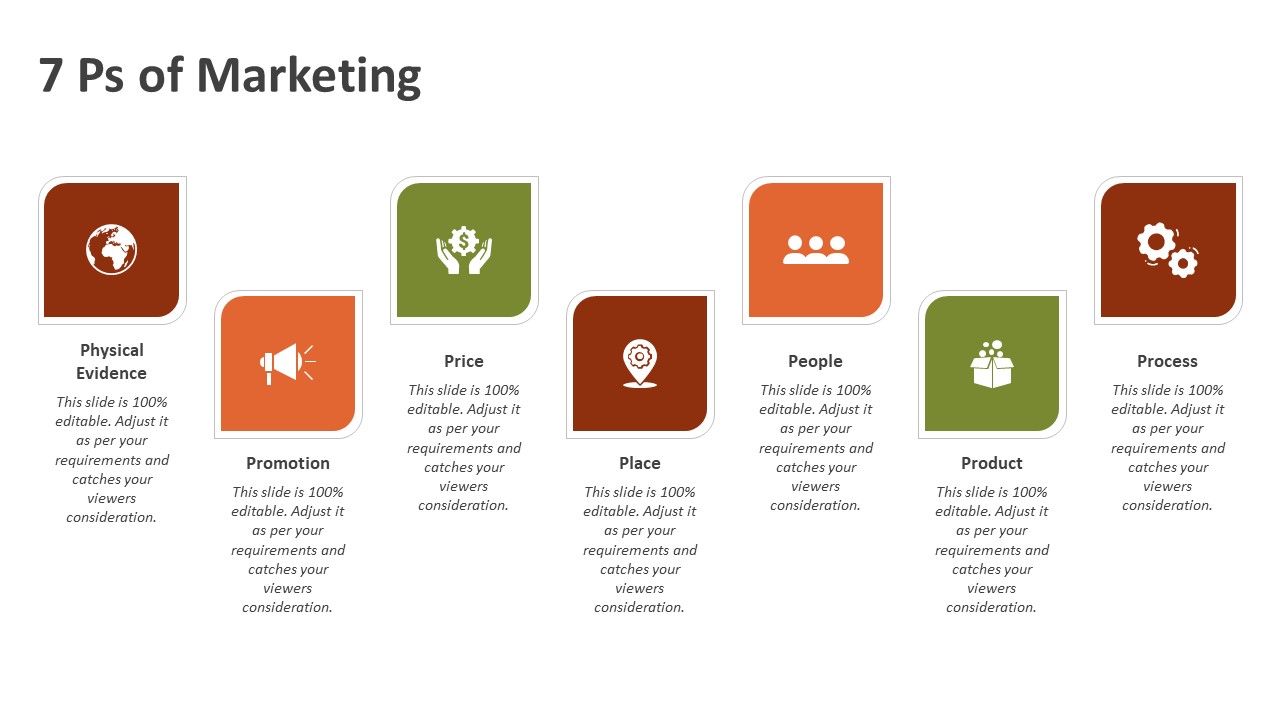 7 Ps of Marketing

Physical Evidence
This slide is 100% editable. Adjust it as per your requirements and catches your viewers consideration.

Promotion
This slide is 100% editable. Adjust it as per your requirements and catches your viewers consideration.

Price
This slide is 100% editable. Adjust it as per your requirements and catches your viewers consideration.

Place
This slide is 100% editable. Adjust it as per your requirements and catches your viewers consideration.

People
This slide is 100% editable. Adjust it as per your requirements and catches your viewers consideration.

Product
This slide is 100% editable. Adjust it as per your requirements and catches your viewers consideration.

Process
This slide is 100% editable. Adjust it as per your requirements and catches your viewers consideration.